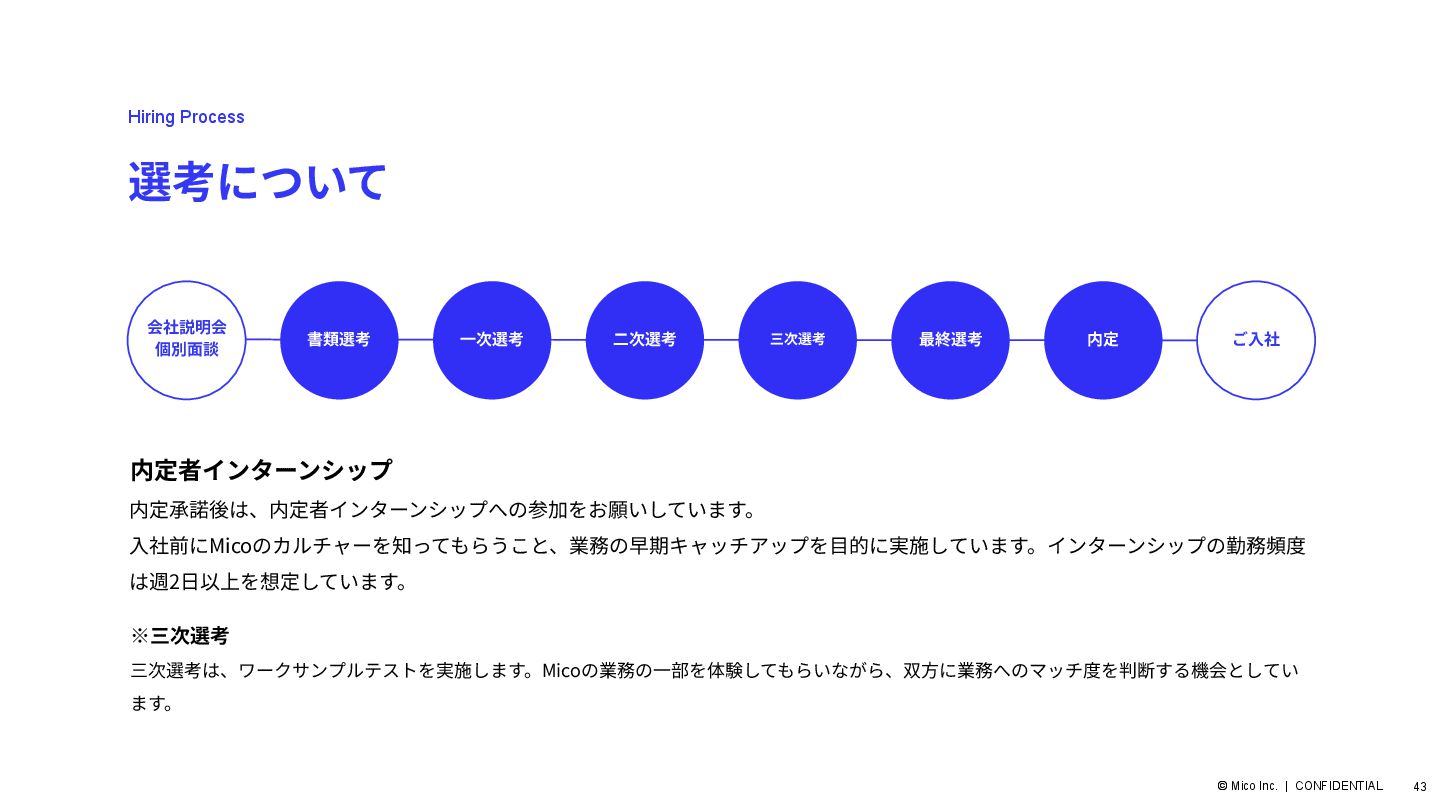 Hiring Process

選考について

会社説明会
個別面談

書類選考

一次選考

二次選考

三次選考

最終選考

内定

ご入社

内定者インターンシップ

内定承諾後は、内定者インターンシップへの参加をお願いしています。
入社前にMicoのカルチャーを知ってもらうこと、業務の早期キャッチアップを目的に実施しています。インターンシップの勤務頻度は週2日以上を想定しています。

※三次選考

三次選考は、ワークサンプルテストを実施します。Micoの業務の一部を体験してもらいながら、双方に業務へのマッチ度を判断する機会としています。

© Mico Inc. | CONFIDENTIAL 43